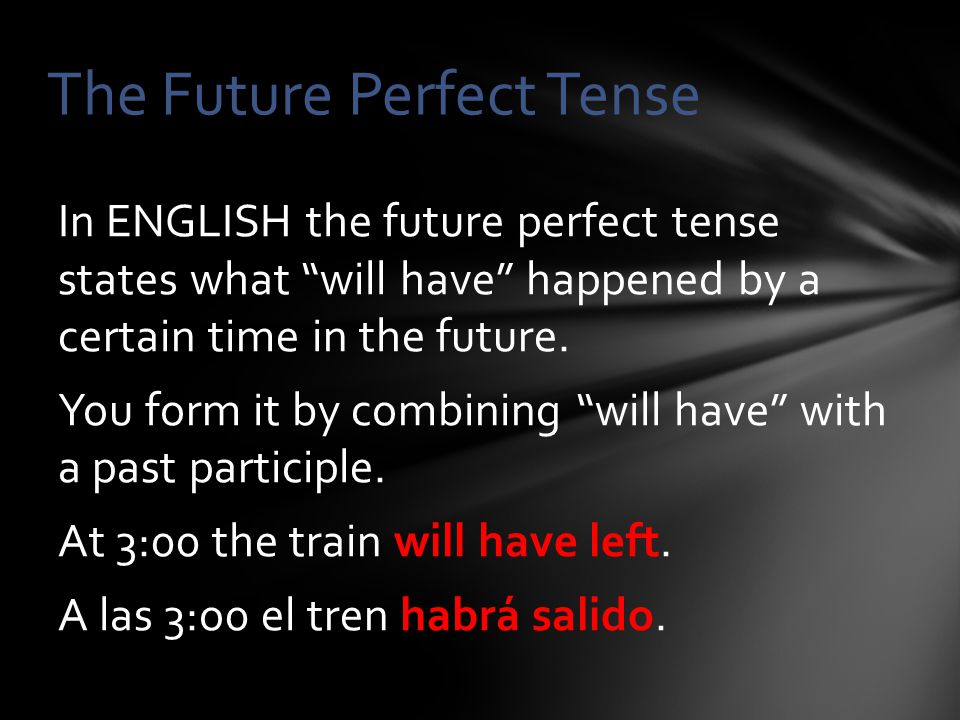 The Future Perfect Tense

In ENGLISH the future perfect tense states what “will have” happened by a certain time in the future.

You form it by combining “will have” with a past participle.

At 3:00 the train will have left.

A las 3:00 el tren habrá salido.